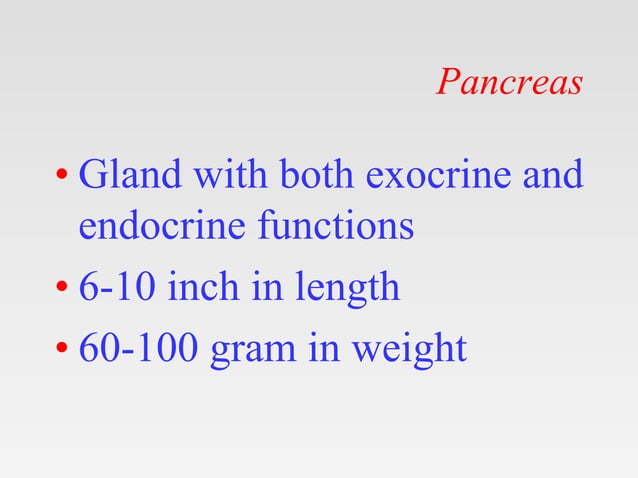 Pancreas

• Gland with both exocrine and endocrine functions
• 6-10 inch in length
• 60-100 gram in weight